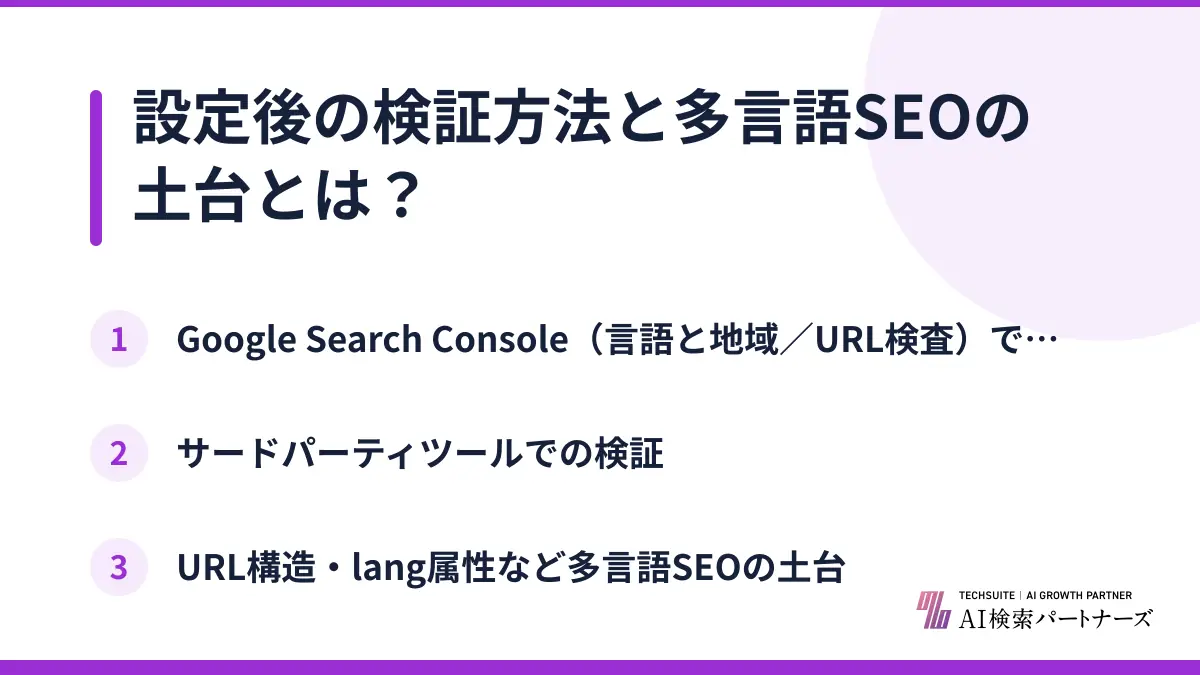 設定後の検証方法と多言語SEOの土台とは？

1 Google Search Console（言語と地域／URL検査）で…

2 サードパーティツールでの検証

3 URL構造・lang属性など多言語SEOの土台

TECHSUITE | AI GROWTH PARTNER
AI検索パートナーズ